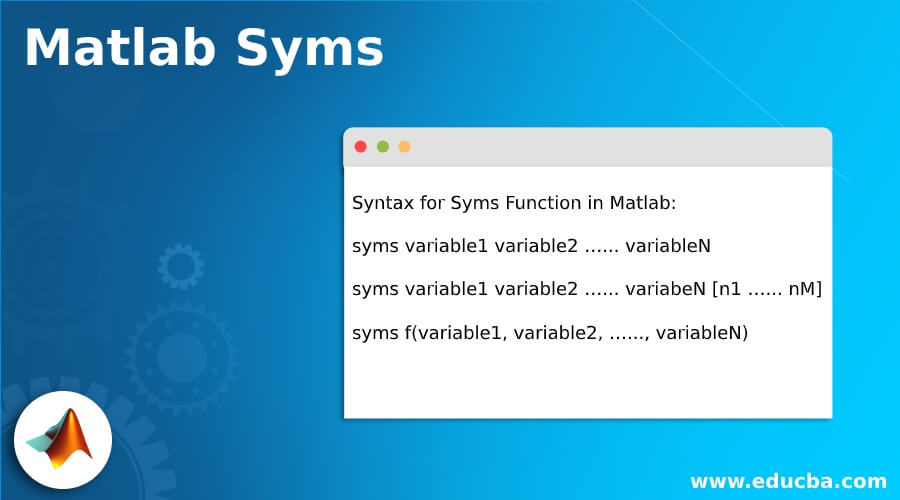 Matlab Syms

Syntax for Syms Function in Matlab:

syms variable1 variable2 …… variableN

syms variable1 variable2 …… variabeN [n1 …… nM]

syms f(variable1, variable2, ……, variableN)

www.educba.com